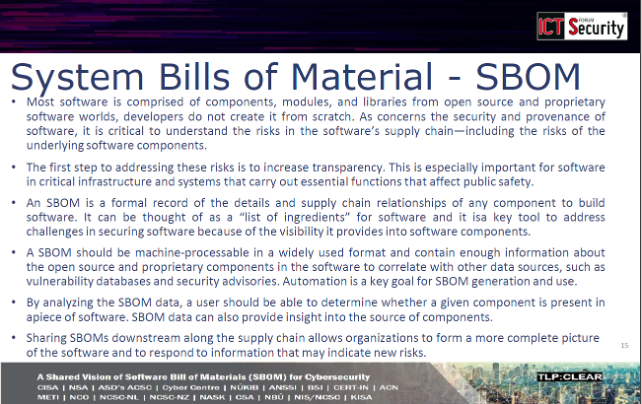 ICT FORUM Security

System Bills of Material - SBOM

• Most software is comprised of components, modules, and libraries from open source and proprietary software worlds, developers do not create it from scratch. As concerns the security and provenance of software, it is critical to understand the risks in the software's supply chain—including the risks of the underlying software components.

• The first step to addressing these risks is to increase transparency. This is especially important for software in critical infrastructure and systems that carry out essential functions that affect public safety.

• An SBOM is a formal record of the details and supply chain relationships of any component to build software. It can be thought of as a "list of ingredients" for software and it isa key tool to address challenges in securing software because of the visibility it provides into software components.

• A SBOM should be machine-processable in a widely used format and contain enough information about the open source and proprietary components in the software to correlate with other data sources, such as vulnerability databases and security advisories. Automation is a key goal for SBOM generation and use.

• By analyzing the SBOM data, a user should be able to determine whether a given component is present in apiece of software. SBOM data can also provide insight into the source of components.

• Sharing SBOMs downstream along the supply chain allows organizations to form a more complete picture of the software and to respond to information that may indicate new risks.

15

A Shared Vision of Software Bill of Materials (SBOM) for Cybersecurity
CISA | NSA | ASD's ACSC | Cyber Centre | NÚKIB | ANSSI | BSI | CERT-IN | ACN
METI | NCO | NCSC-NL | NCSC-NZ | NASK | CSA | NBÚ | NIS/NCSC | KISA

TLP:CLEAR